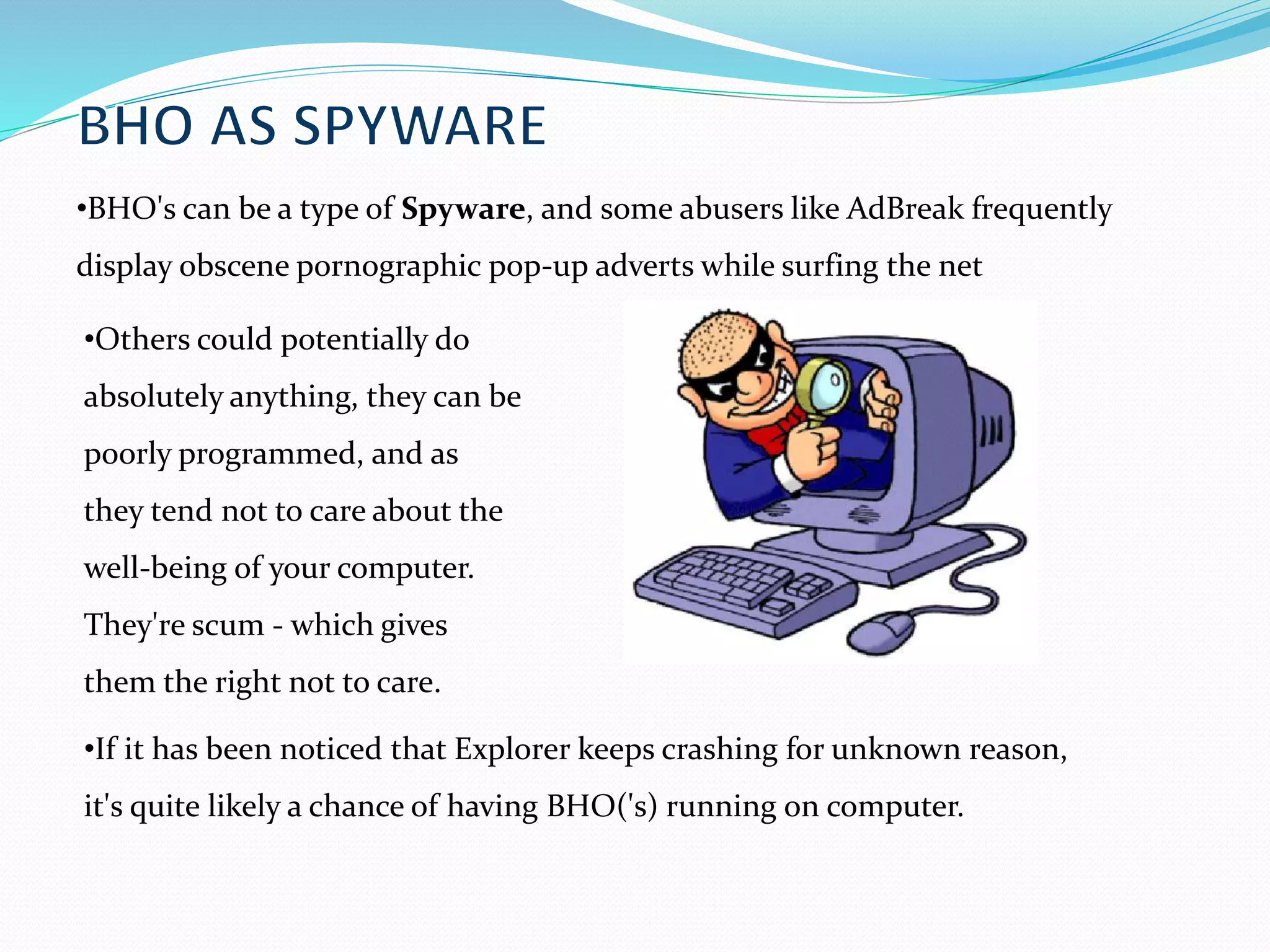 BHO AS SPYWARE

•BHO's can be a type of Spyware, and some abusers like AdBreak frequently display obscene pornographic pop-up adverts while surfing the net

•Others could potentially do absolutely anything, they can be poorly programmed, and as they tend not to care about the well-being of your computer. They're scum - which gives them the right not to care.

•If it has been noticed that Explorer keeps crashing for unknown reason, it's quite likely a chance of having BHO('s) running on computer.